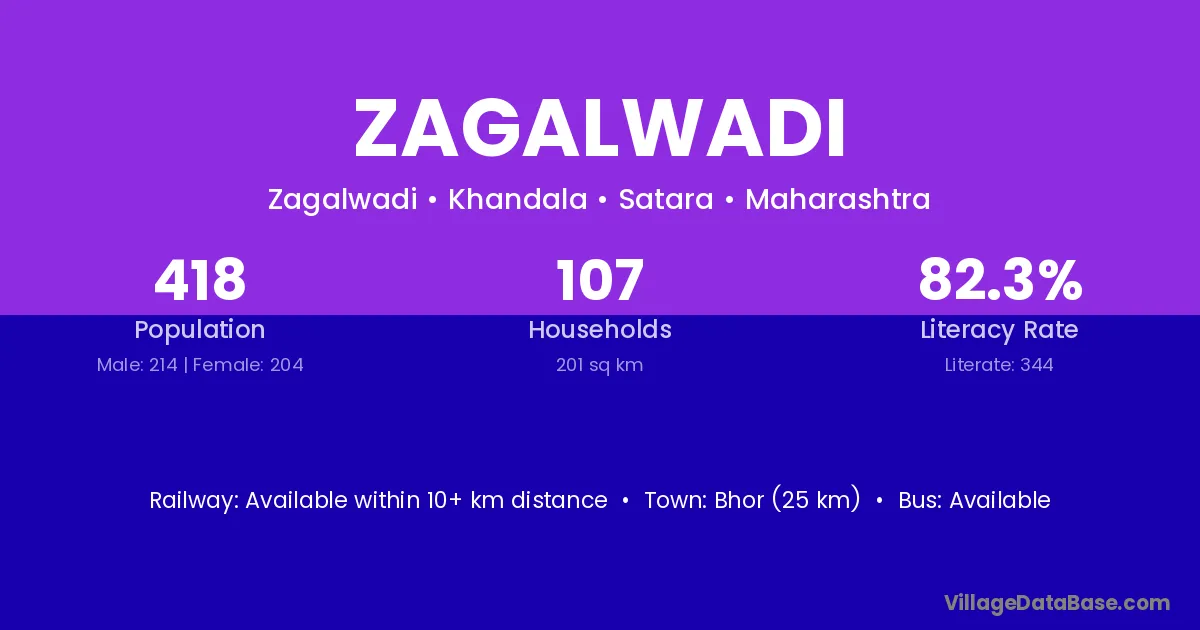 ZAGALWADI

Zagalwadi • Khandala • Satara • Maharashtra

418
Population
Male: 214 | Female: 204

107
Households
201 sq km

82.3%
Literacy Rate
Literate: 344

Railway: Available within 10+ km distance • Town: Bhor (25 km) • Bus: Available

VillageDataBase.com